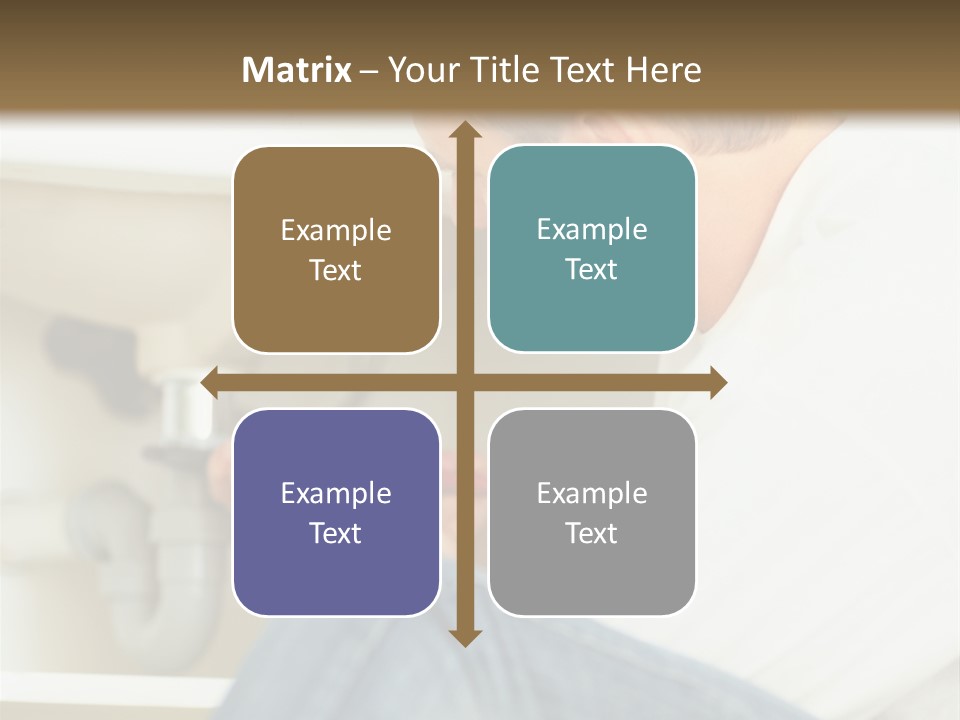 Matrix – Your Title Text Here

Example Text

Example Text

Example Text

Example Text